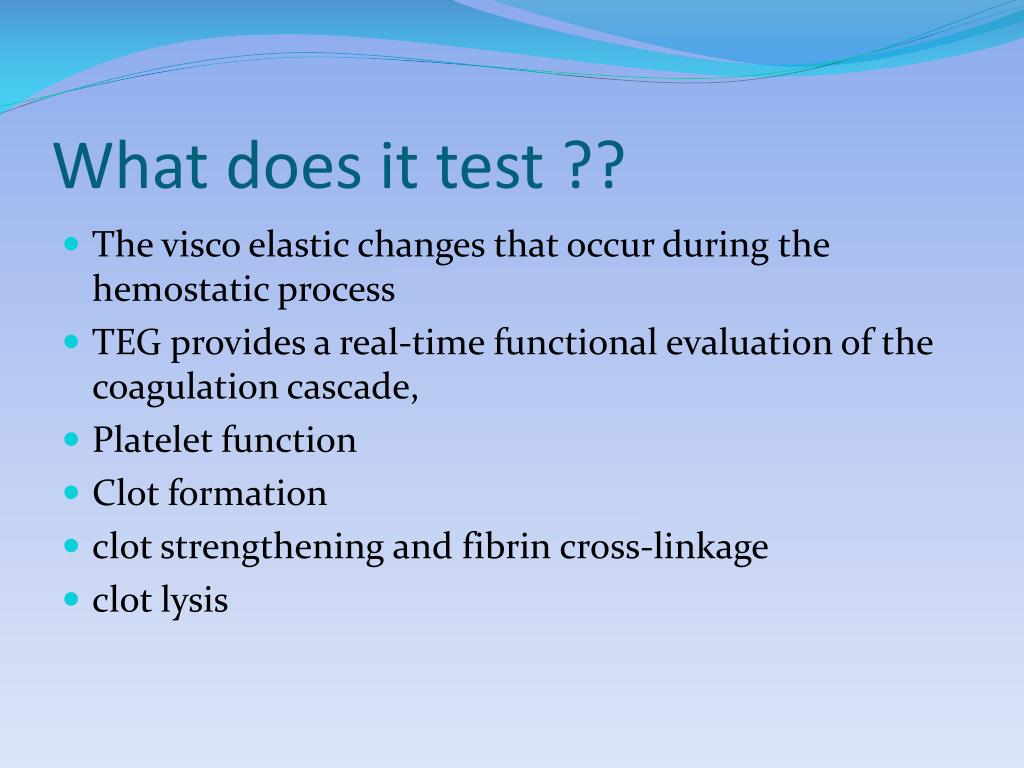 What does it test ??

- The visco elastic changes that occur during the hemostatic process
- TEG provides a real-time functional evaluation of the coagulation cascade,
- Platelet function
- Clot formation
- clot strengthening and fibrin cross-linkage
- clot lysis